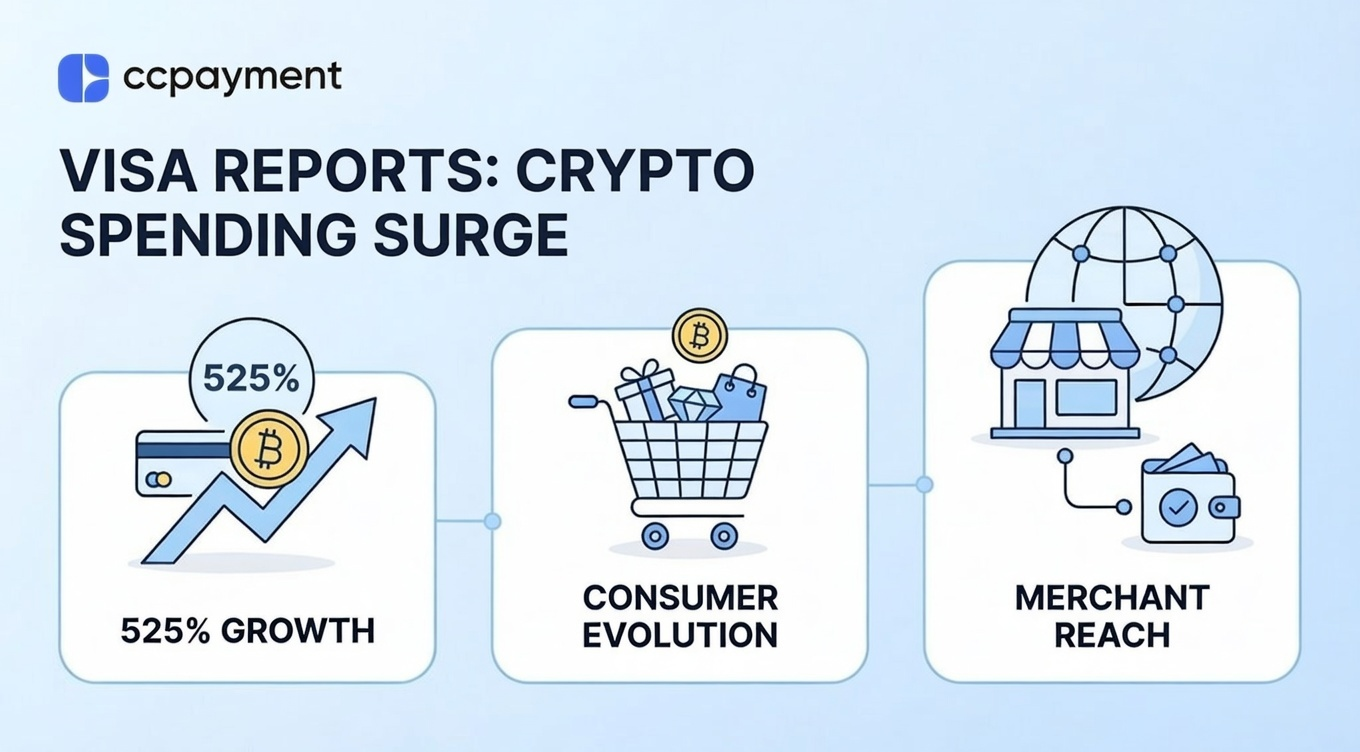 ccpayment

VISA REPORTS: CRYPTO SPENDING SURGE

525%

525% GROWTH

CONSUMER EVOLUTION

MERCHANT REACH